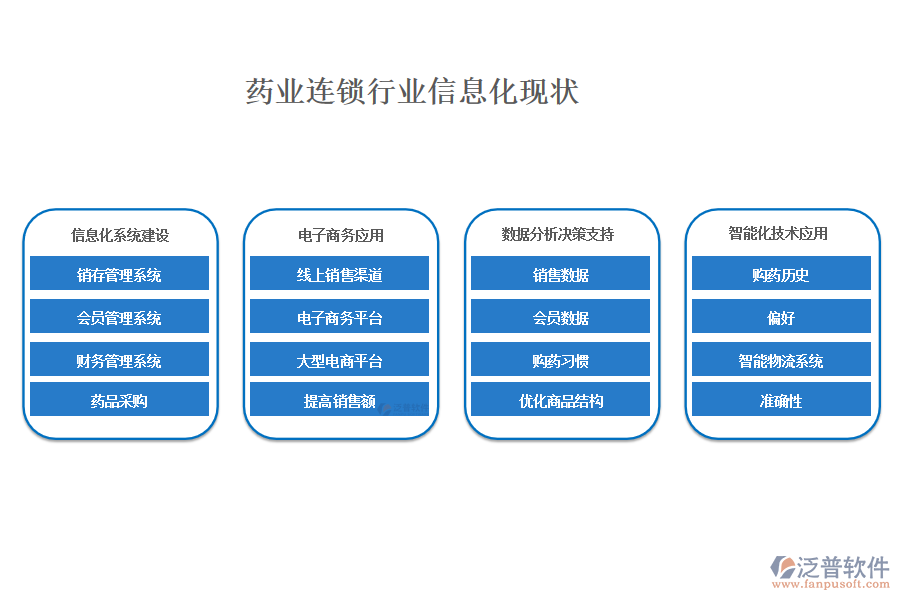 药业连锁行业信息化现状

信息化系统建设

销存管理系统

会员管理系统

财务管理系统

药品采购

电子商务应用

线上销售渠道

电子商务平台

大型电商平台

提高销售额

数据分析决策支持

销售数据

会员数据

购药习惯

优化商品结构

智能化技术应用

购药历史

偏好

智能物流系统

准确性

泛普软件
www.fanpusoft.com